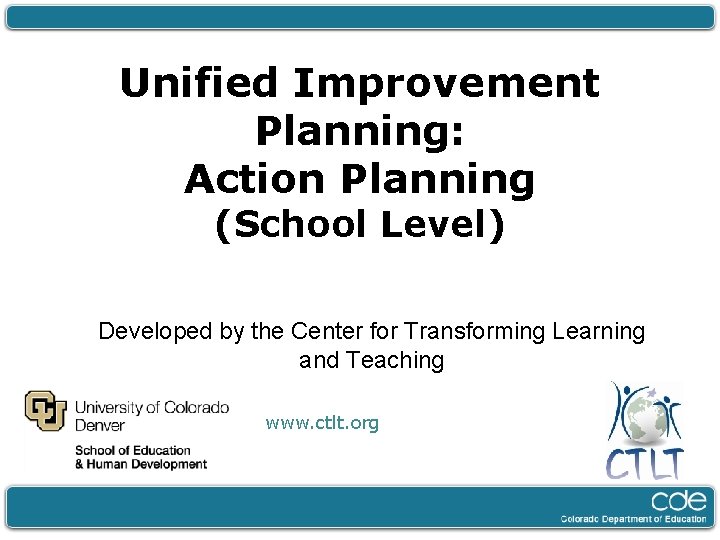 Unified Improvement Planning:
Action Planning
(School Level)

Developed by the Center for Transforming Learning and Teaching

University of Colorado Denver
School of Education & Human Development

www.ctlt.org

CTLT

cde
Colorado Department of Education